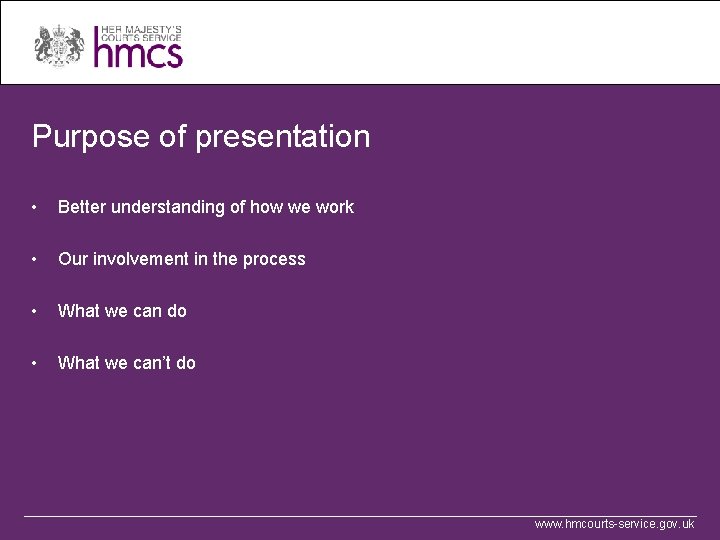 HER MAJESTY'S COURTS SERVICE
hmcs

Purpose of presentation

• Better understanding of how we work

• Our involvement in the process

• What we can do

• What we can't do

www.hmcourts-service.gov.uk